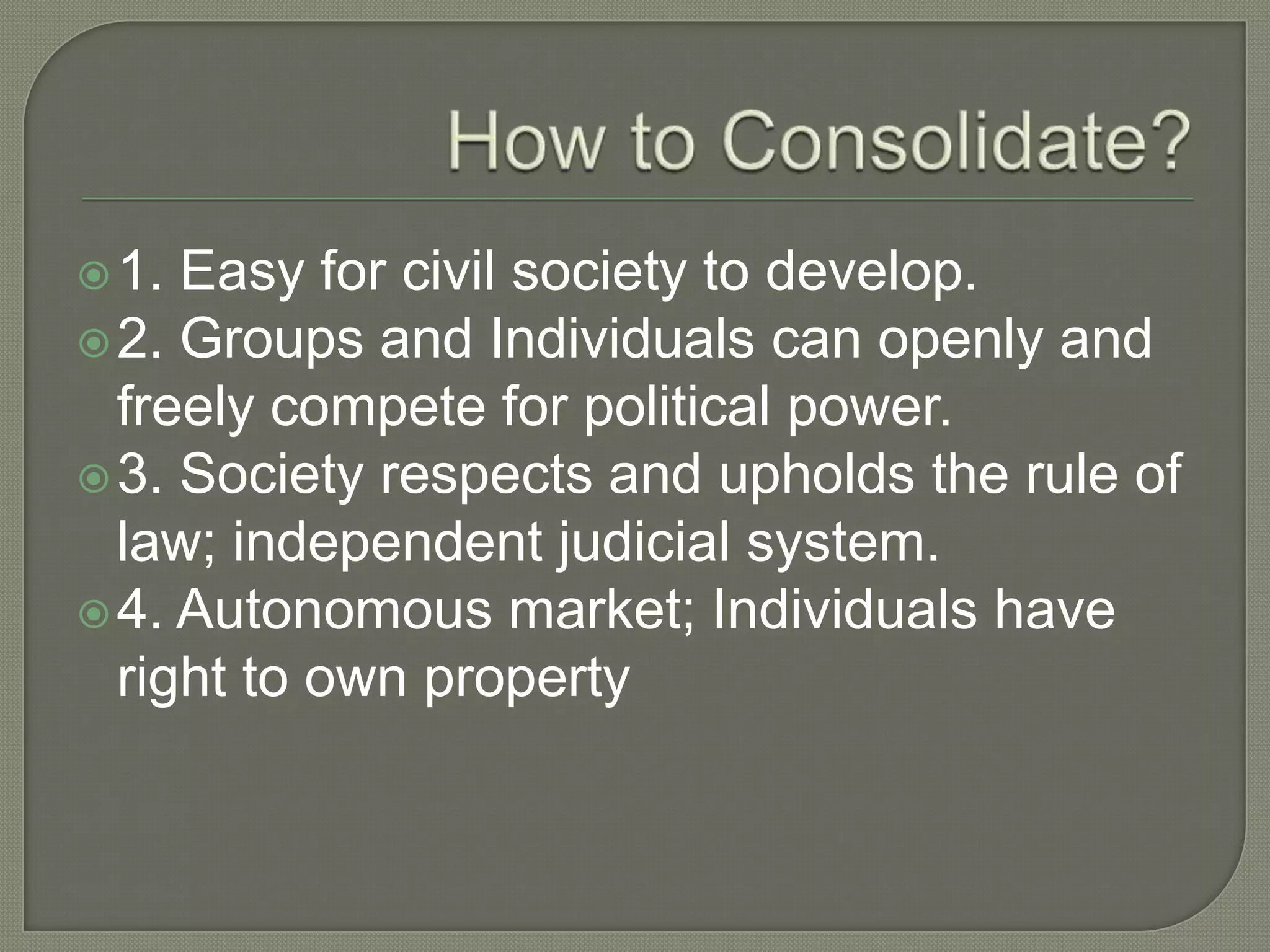 How to Consolidate?

1. Easy for civil society to develop.

2. Groups and Individuals can openly and freely compete for political power.

3. Society respects and upholds the rule of law; independent judicial system.

4. Autonomous market; Individuals have right to own property